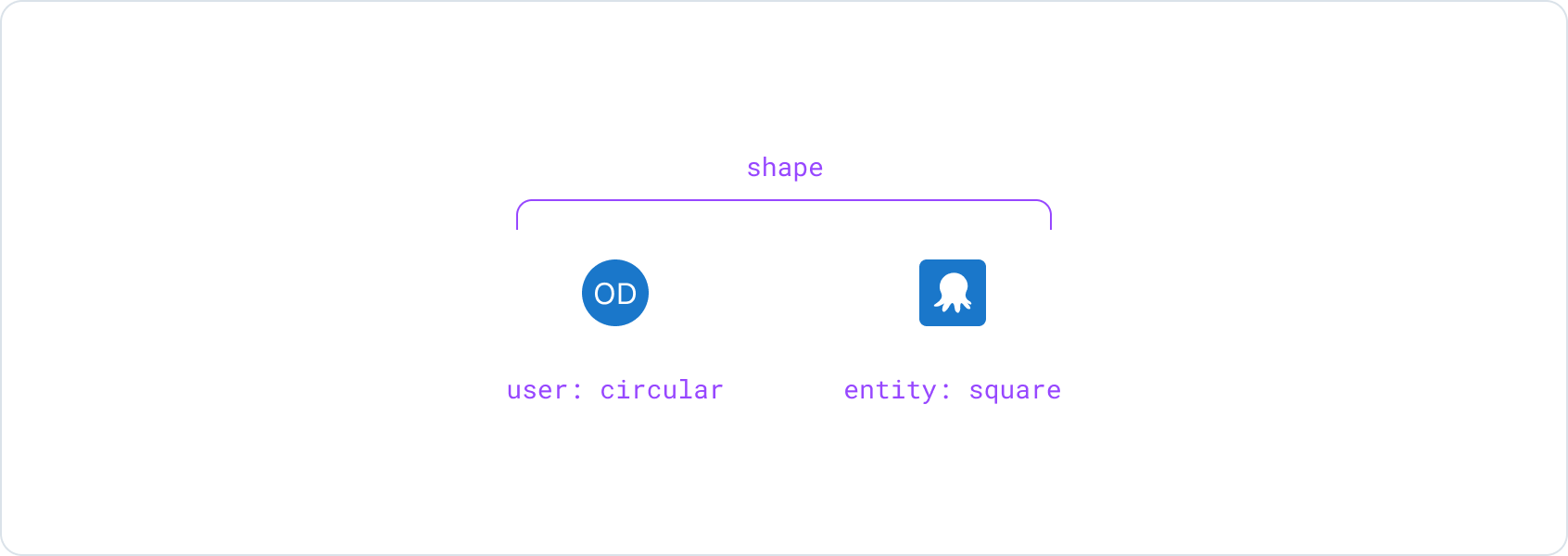 shape

OD

user: circular

entity: square